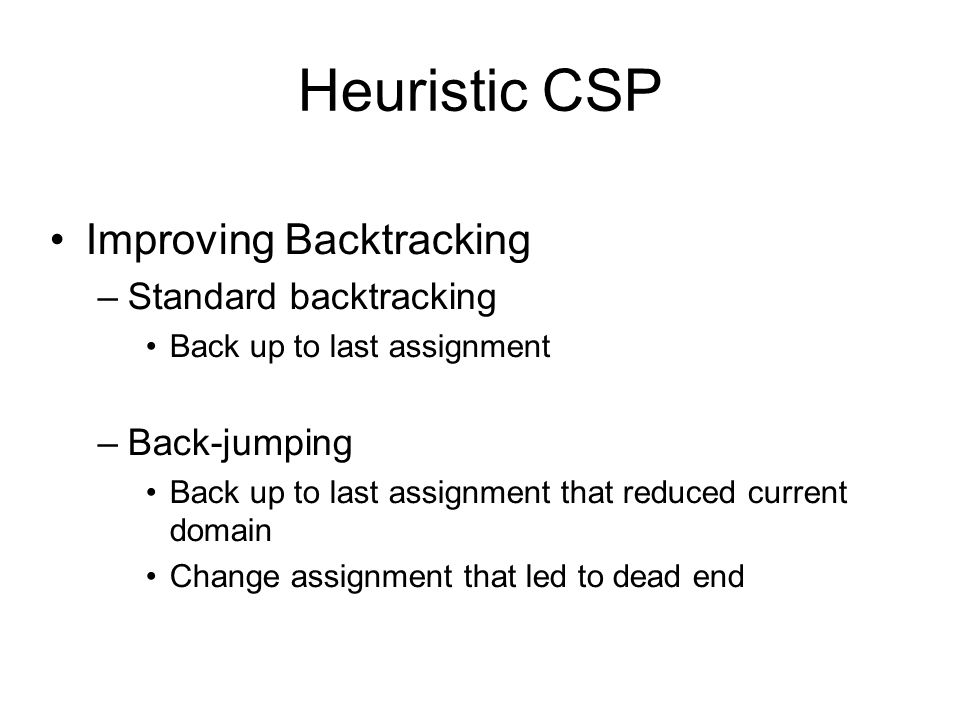 Heuristic CSP

• Improving Backtracking
– Standard backtracking
• Back up to last assignment

– Back-jumping
• Back up to last assignment that reduced current domain
• Change assignment that led to dead end